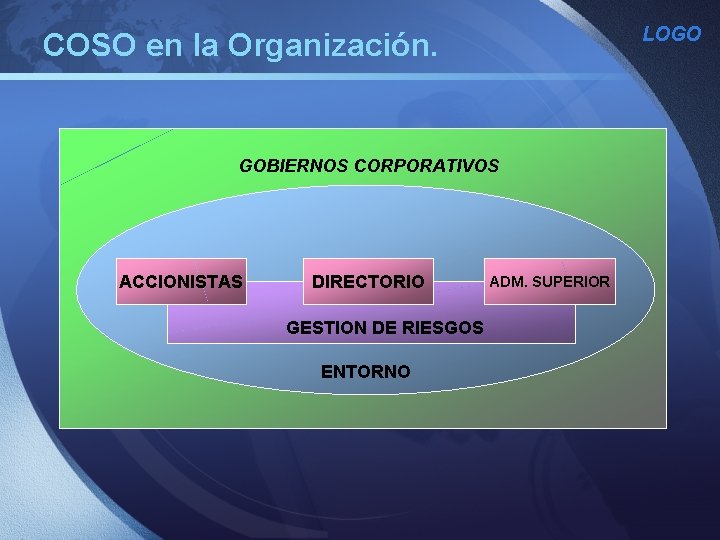 COSO en la Organización.

LOGO

GOBIERNOS CORPORATIVOS

ACCIONISTAS

DIRECTORIO

ADM. SUPERIOR

GESTION DE RIESGOS

ENTORNO